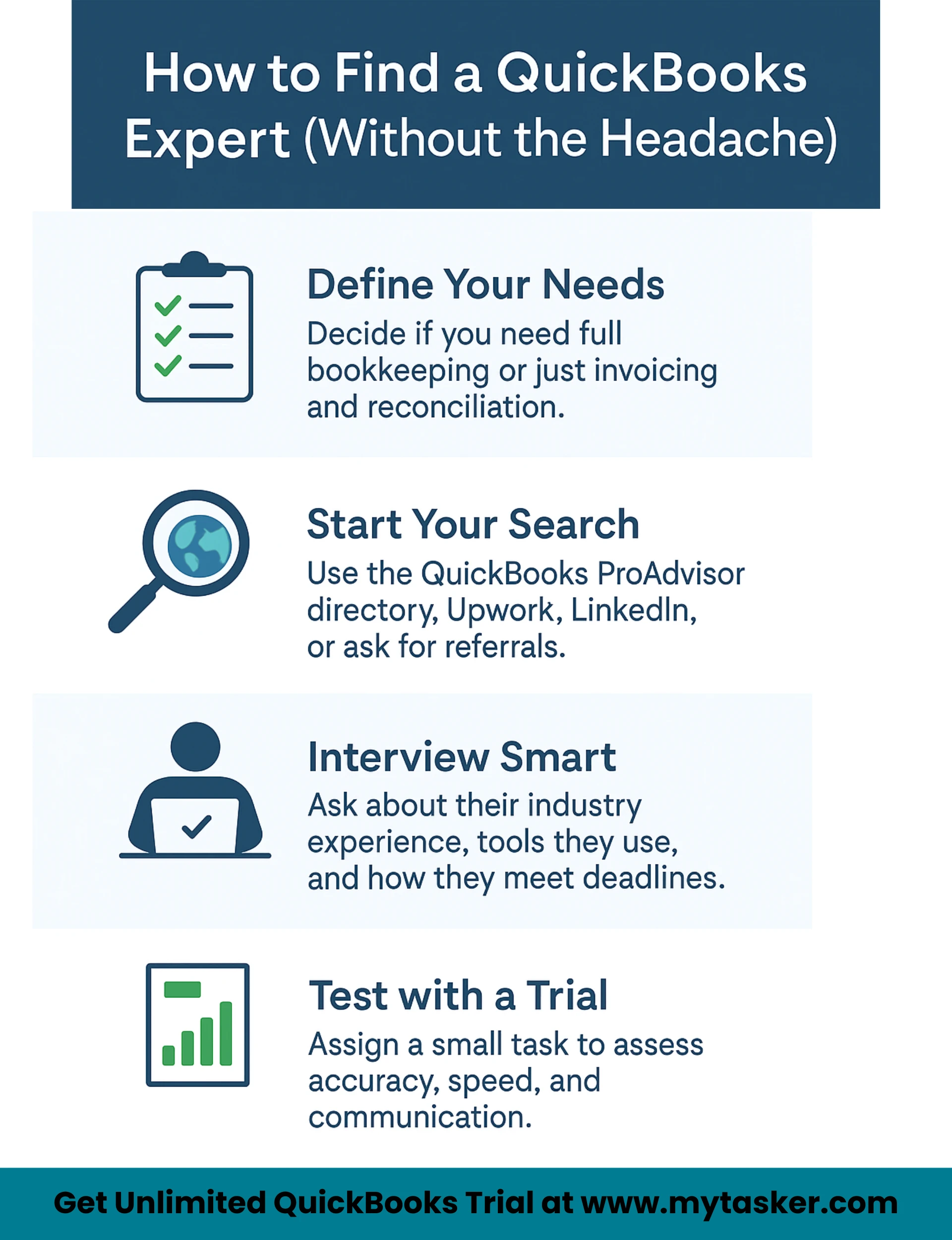 How to Find a QuickBooks Expert (Without the Headache)

Define Your Needs
Decide if you need full bookkeeping or just invoicing and reconciliation.

Start Your Search
Use the QuickBooks ProAdvisor directory, Upwork, LinkedIn, or ask for referrals.

Interview Smart
Ask about their industry experience, tools they use, and how they meet deadlines.

Test with a Trial
Assign a small task to assess accuracy, speed, and communication.

Get Unlimited QuickBooks Trial at www.mytasker.com